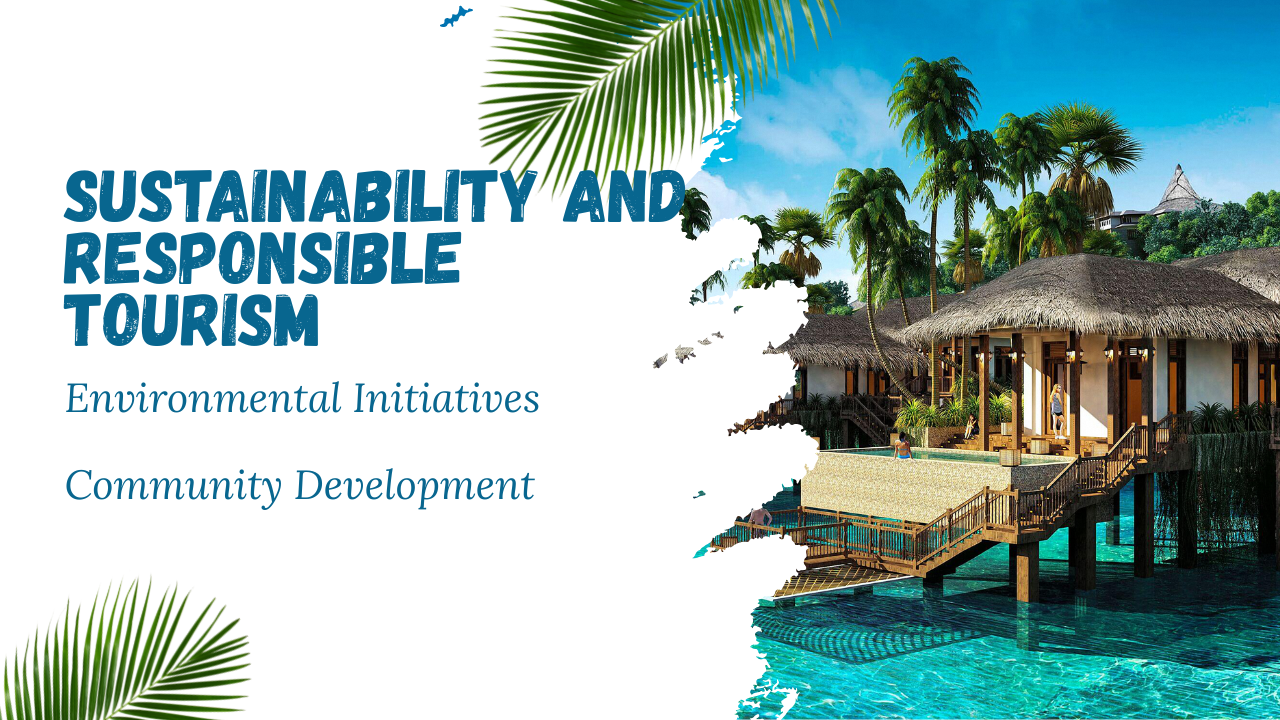 SUSTAINABILITY AND RESPONSIBLE TOURISM

Environmental Initiatives

Community Development